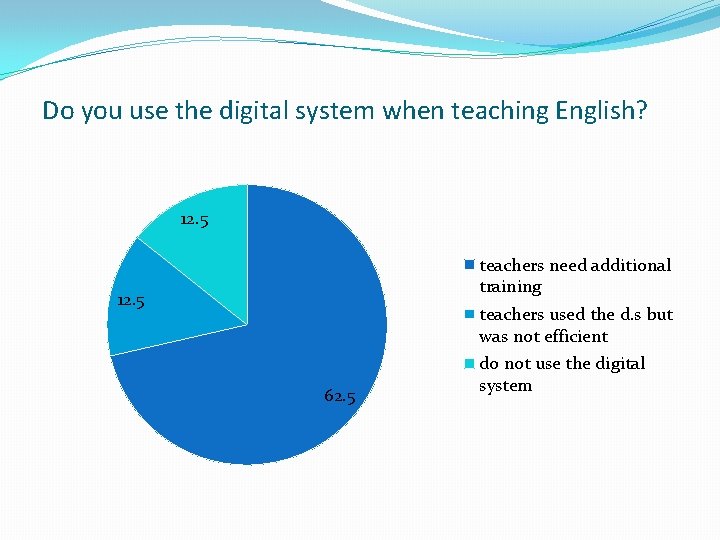 Do you use the digital system when teaching English?

12.5

12.5

62.5

teachers need additional training

teachers used the d.s but was not efficient

do not use the digital system